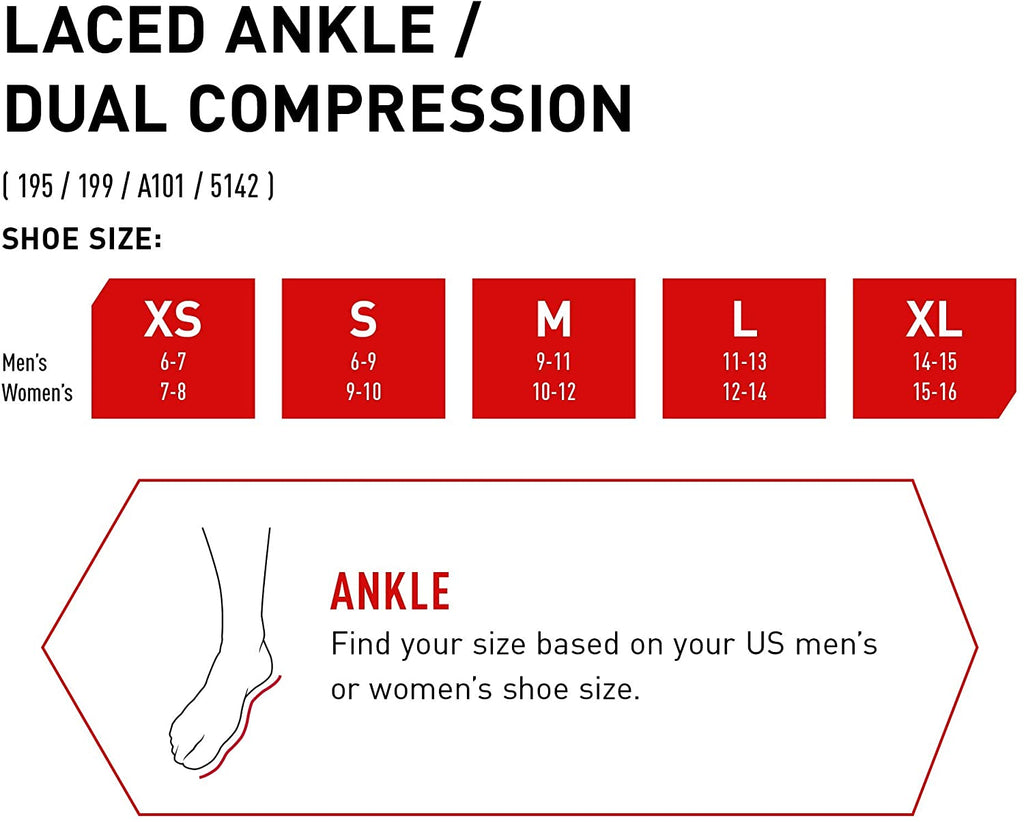 LACED ANKLE / DUAL COMPRESSION

( 195 / 199 / A101 / 5142 )

SHOE SIZE:

| | XS | S | M | L | XL |
|---|---|---|---|---|---|
| Men's | 6-7 | 6-9 | 9-11 | 11-13 | 14-15 |
| Women's | 7-8 | 9-10 | 10-12 | 12-14 | 15-16 |

ANKLE

Find your size based on your US men's or women's shoe size.